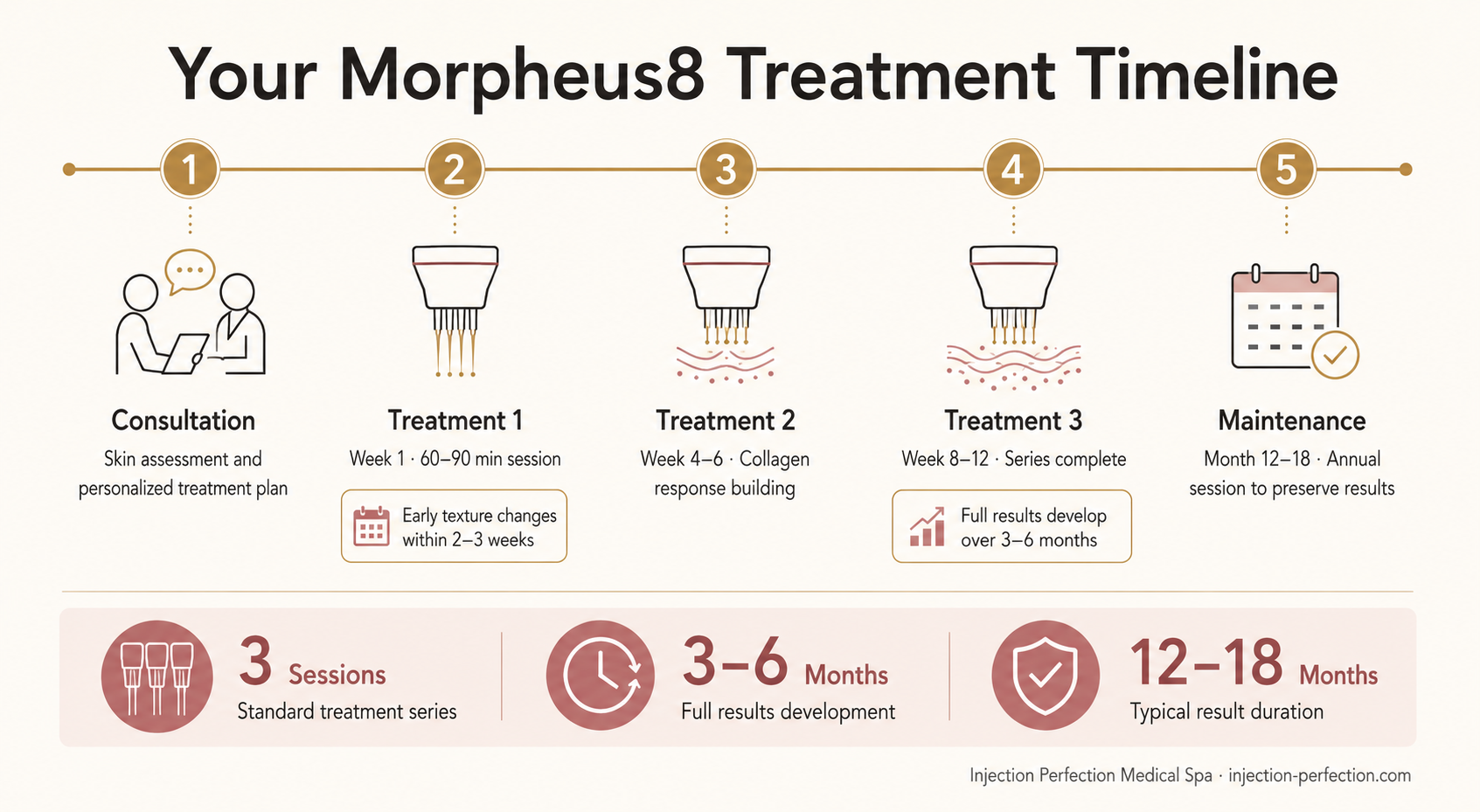 Your Morpheus8 Treatment Timeline

1

Consultation
Skin assessment and personalized treatment plan

2

Treatment 1
Week 1 · 60–90 min session

Early texture changes within 2–3 weeks

3

Treatment 2
Week 4–6 · Collagen response building

4

Treatment 3
Week 8–12 · Series complete

Full results develop over 3–6 months

5

Maintenance
Month 12–18 · Annual session to preserve results

3 Sessions
Standard treatment series

3–6 Months
Full results development

12–18 Months
Typical result duration

Injection Perfection Medical Spa · injection-perfection.com